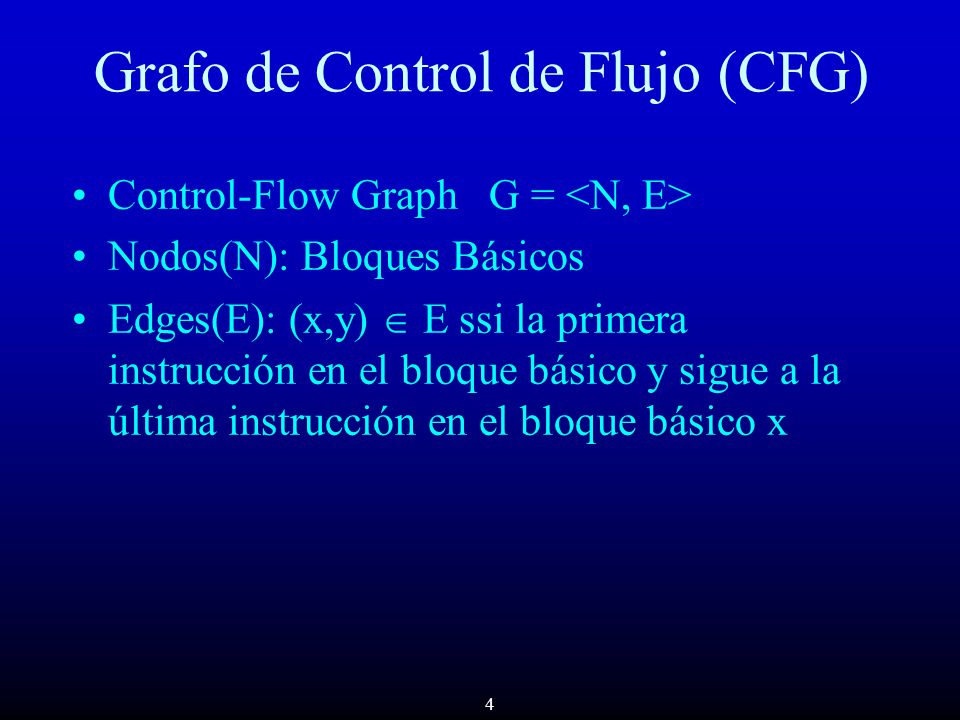 Grafo de Control de Flujo (CFG)

• Control-Flow Graph G = <N, E>
• Nodos(N): Bloques Básicos
• Edges(E): (x,y) $\in$ E ssi la primera instrucción en el bloque básico y sigue a la última instrucción en el bloque básico x

4